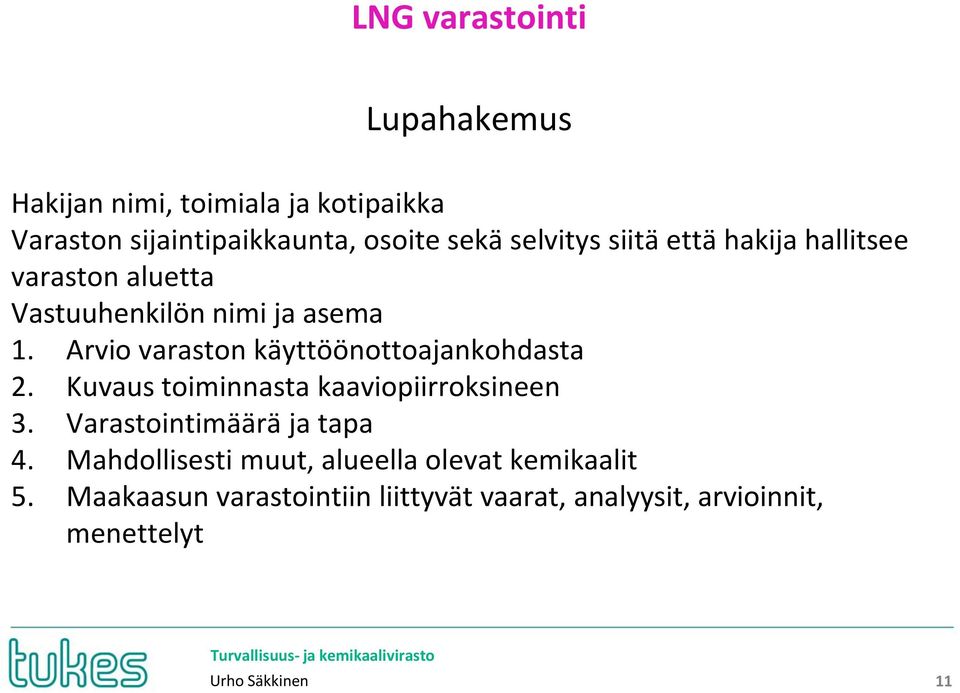 LNG varastointi

Lupahakemus

Hakijan nimi, toimiala ja kotipaikka
Varaston sijaintipaikkaunta, osoite sekä selvitys siitä että hakija hallitsee varaston aluetta
Vastuuhenkilön nimi ja asema
1. Arvio varaston käyttöönottoajankohdasta
2. Kuvaus toiminnasta kaaviopiirroksineen
3. Varastointimäärä ja tapa
4. Mahdollisesti muut, alueella olevat kemikaalit
5. Maakaasun varastointiin liittyvät vaarat, analyysit, arvioinnit, menettelyt

tukes

Turvallisuus- ja kemikaalivirasto
Urho Säkkinen

11